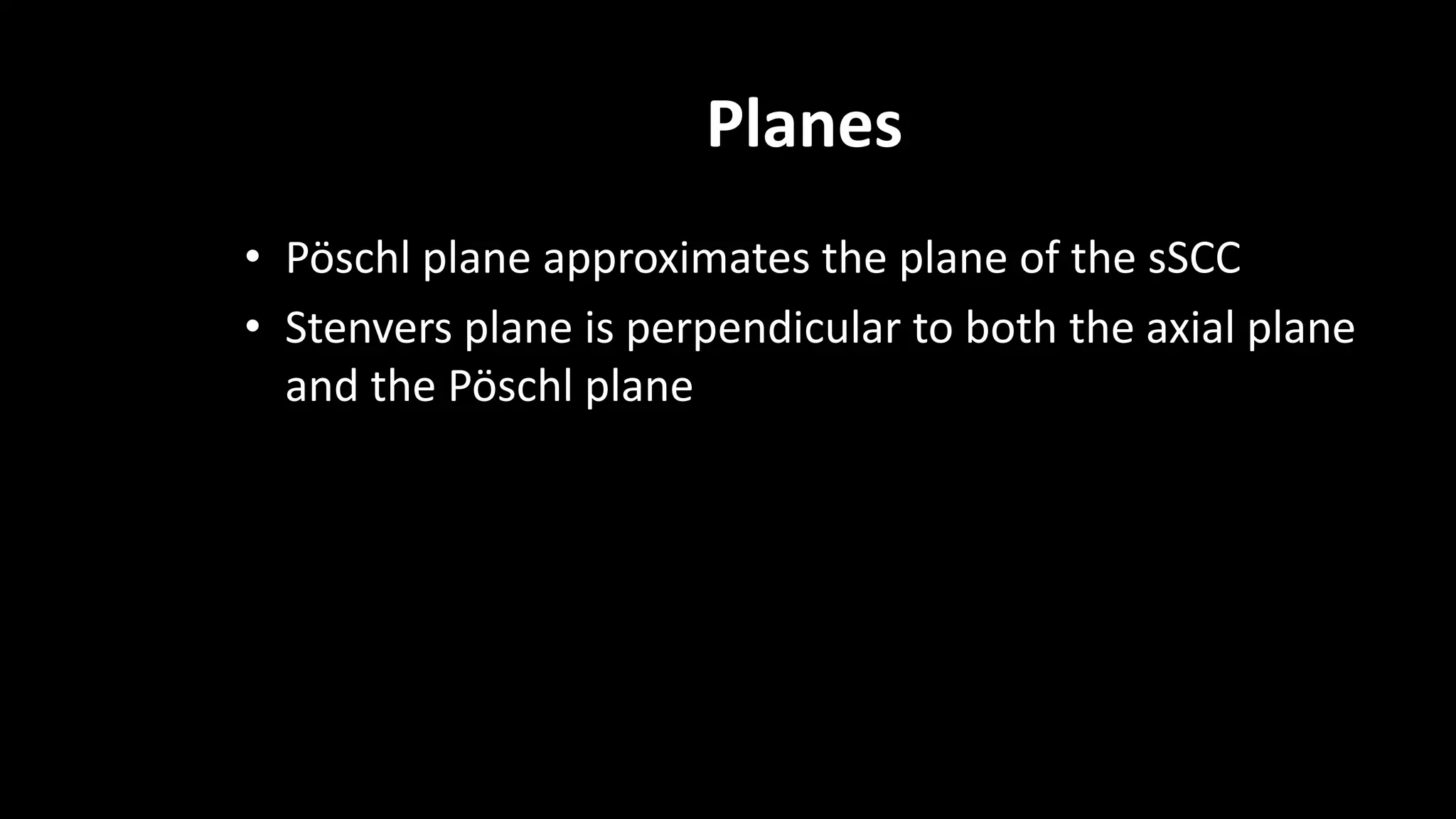 Planes

• Pöschl plane approximates the plane of the sSCC
• Stenvers plane is perpendicular to both the axial plane and the Pöschl plane